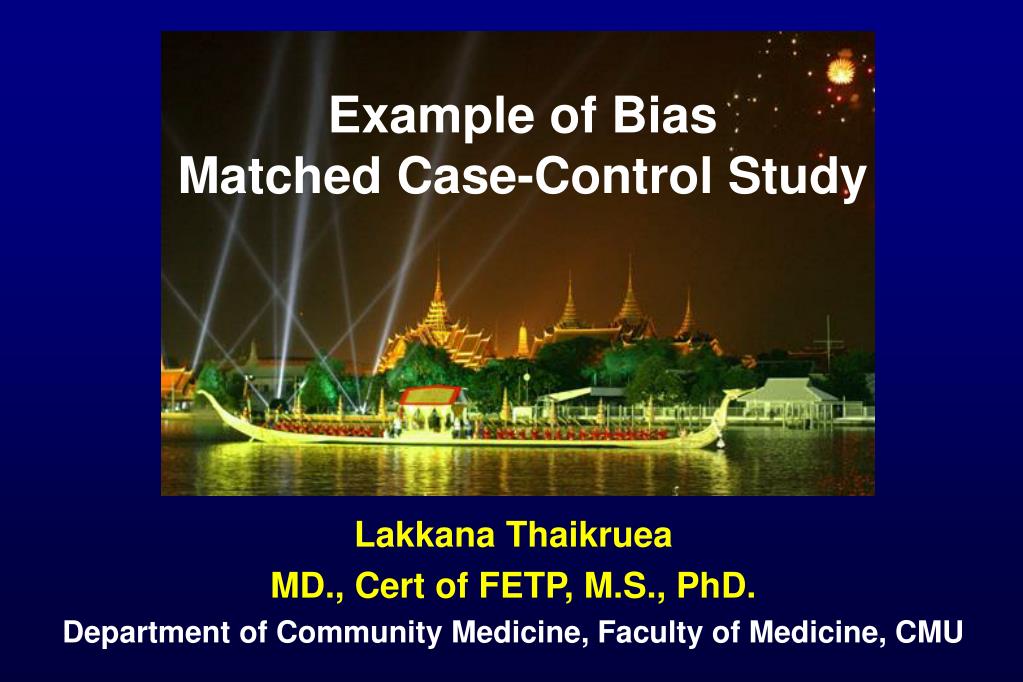 Example of Bias
Matched Case-Control Study

Lakkana Thaikruea
MD., Cert of FETP, M.S., PhD.
Department of Community Medicine, Faculty of Medicine, CMU